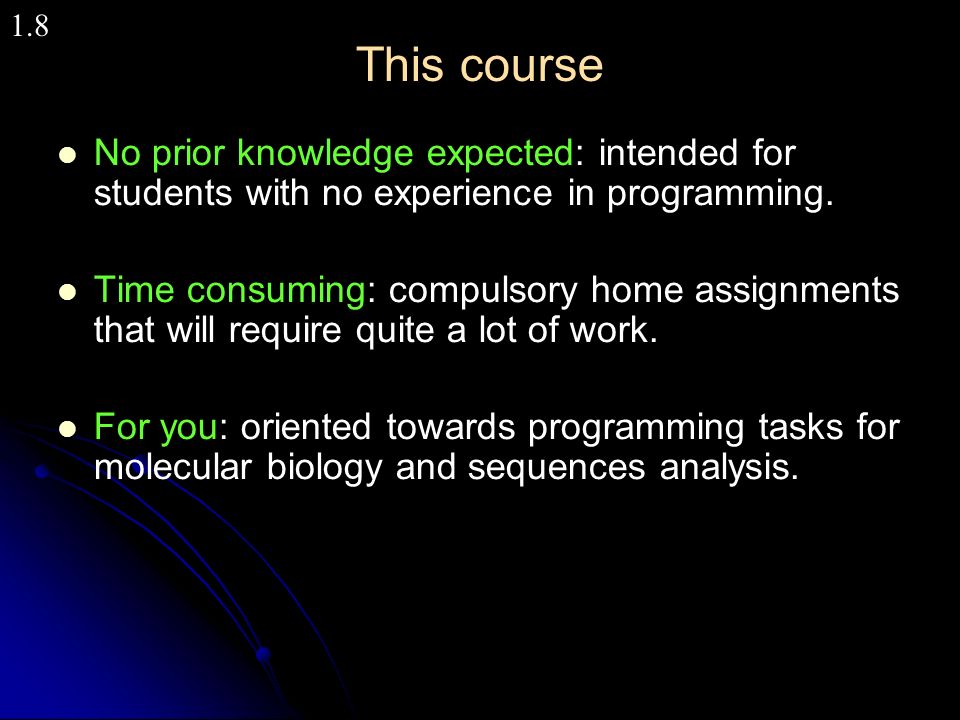 1.8

This course

- No prior knowledge expected: intended for students with no experience in programming.
- Time consuming: compulsory home assignments that will require quite a lot of work.
- For you: oriented towards programming tasks for molecular biology and sequences analysis.